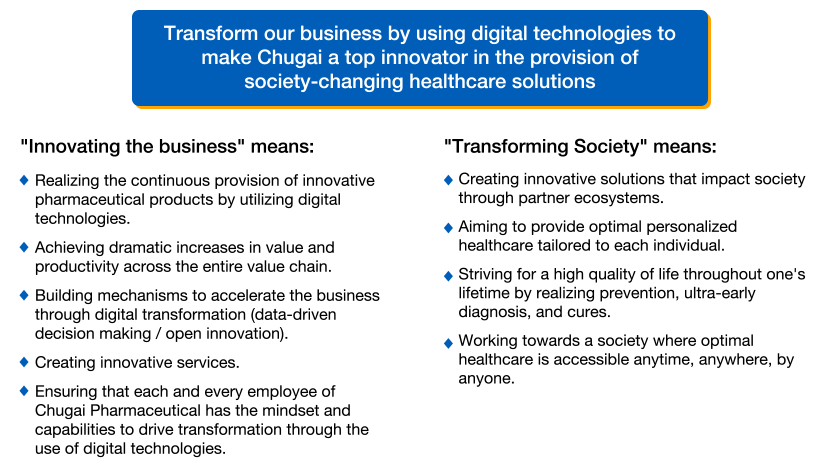 Transform our business by using digital technologies to make Chugai a top innovator in the provision of society-changing healthcare solutions

"Innovating the business" means:

◆ Realizing the continuous provision of innovative pharmaceutical products by utilizing digital technologies.

◆ Achieving dramatic increases in value and productivity across the entire value chain.

◆ Building mechanisms to accelerate the business through digital transformation (data-driven decision making / open innovation).

◆ Creating innovative services.

◆ Ensuring that each and every employee of Chugai Pharmaceutical has the mindset and capabilities to drive transformation through the use of digital technologies.

"Transforming Society" means:

◆ Creating innovative solutions that impact society through partner ecosystems.

◆ Aiming to provide optimal personalized healthcare tailored to each individual.

◆ Striving for a high quality of life throughout one's lifetime by realizing prevention, ultra-early diagnosis, and cures.

◆ Working towards a society where optimal healthcare is accessible anytime, anywhere, by anyone.